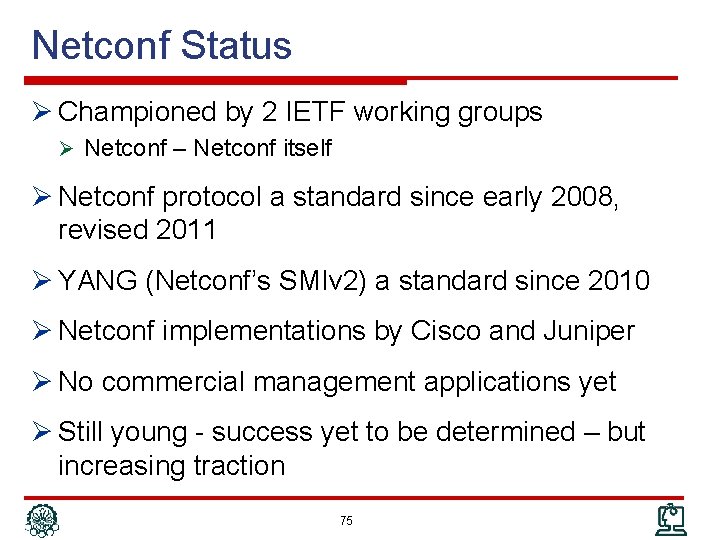 Netconf Status

➢ Championed by 2 IETF working groups

➢ Netconf – Netconf itself

➢ Netconf protocol a standard since early 2008, revised 2011

➢ YANG (Netconf's SMIv2) a standard since 2010

➢ Netconf implementations by Cisco and Juniper

➢ No commercial management applications yet

➢ Still young - success yet to be determined – but increasing traction

75